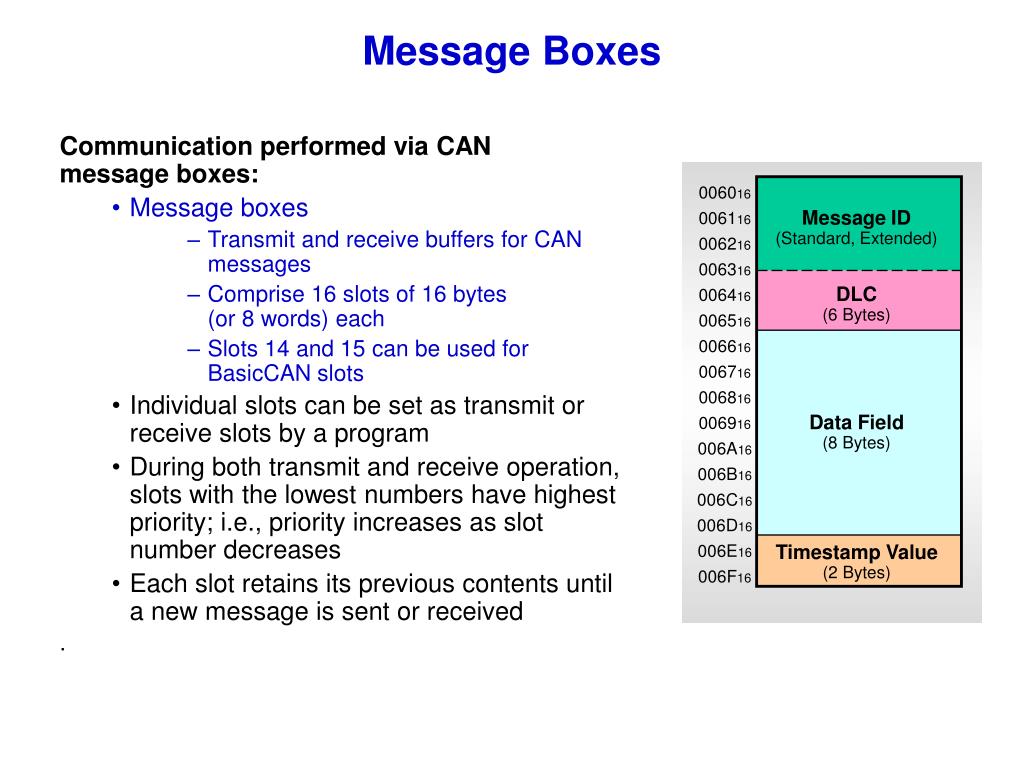 Message Boxes

Communication performed via CAN message boxes:

• Message boxes

– Transmit and receive buffers for CAN messages

– Comprise 16 slots of 16 bytes (or 8 words) each

– Slots 14 and 15 can be used for BasicCAN slots

• Individual slots can be set as transmit or receive slots by a program

• During both transmit and receive operation, slots with the lowest numbers have highest priority; i.e., priority increases as slot number decreases

• Each slot retains its previous contents until a new message is sent or received

.

$0060_{16}$
$0061_{16}$
$0062_{16}$
$0063_{16}$
$0064_{16}$
$0065_{16}$
$0066_{16}$
$0067_{16}$
$0068_{16}$
$0069_{16}$
$006A_{16}$
$006B_{16}$
$006C_{16}$
$006D_{16}$
$006E_{16}$
$006F_{16}$

Message ID
(Standard, Extended)

DLC
(6 Bytes)

Data Field
(8 Bytes)

Timestamp Value
(2 Bytes)